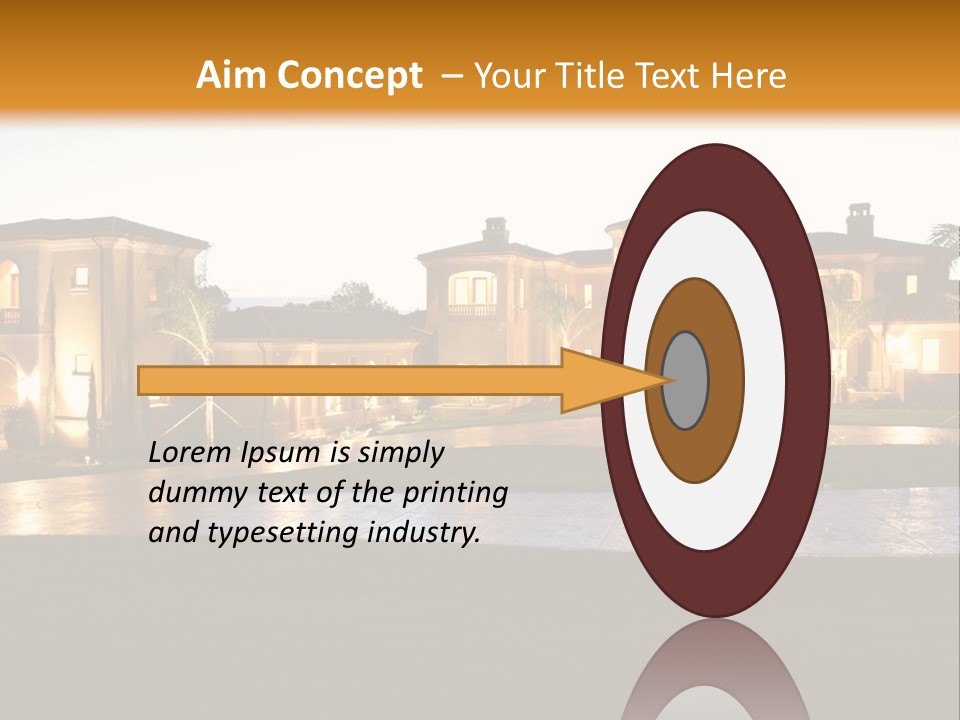 Aim Concept – Your Title Text Here

Lorem Ipsum is simply dummy text of the printing and typesetting industry.